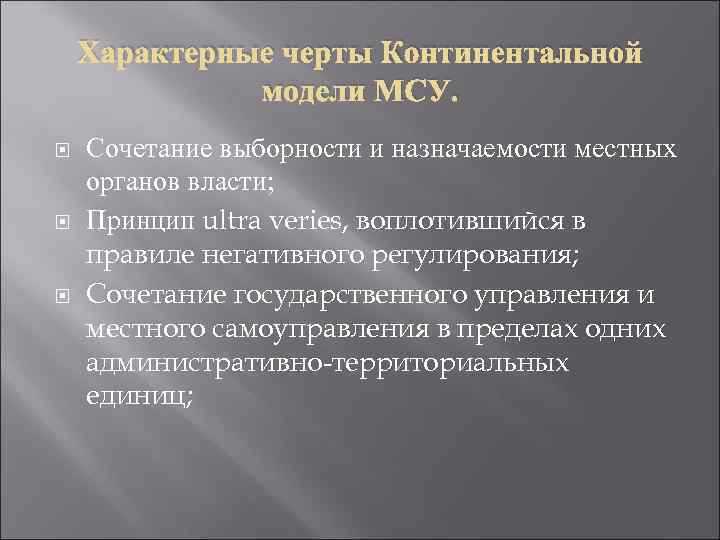 Характерные черты Континентальной модели МСУ.

Сочетание выборности и назначаемости местных органов власти;

Принцип ultra veries, воплотившийся в правиле негативного регулирования;

Сочетание государственного управления и местного самоуправления в пределах одних административно-территориальных единиц;